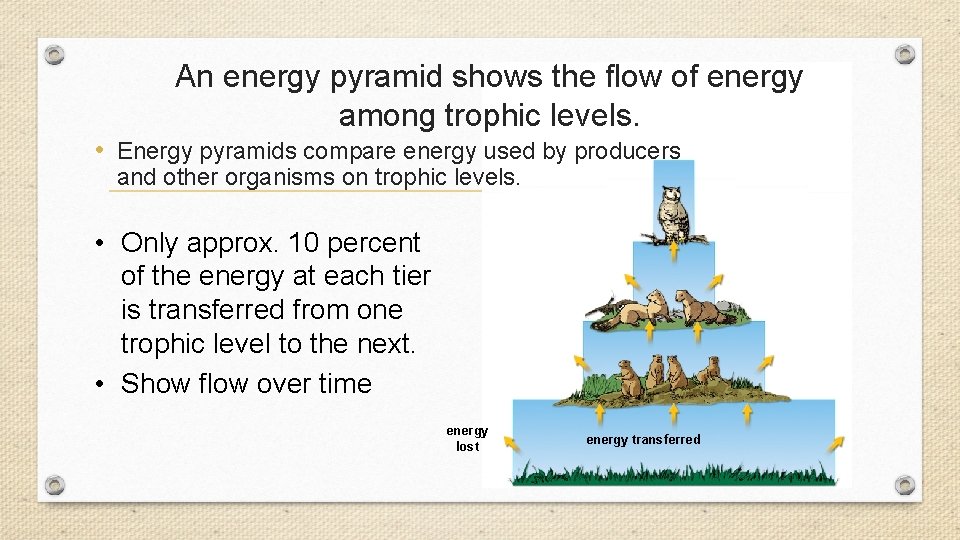 An energy pyramid shows the flow of energy among trophic levels.

• Energy pyramids compare energy used by producers and other organisms on trophic levels.

• Only approx. 10 percent of the energy at each tier is transferred from one trophic level to the next.
• Show flow over time

energy lost

energy transferred